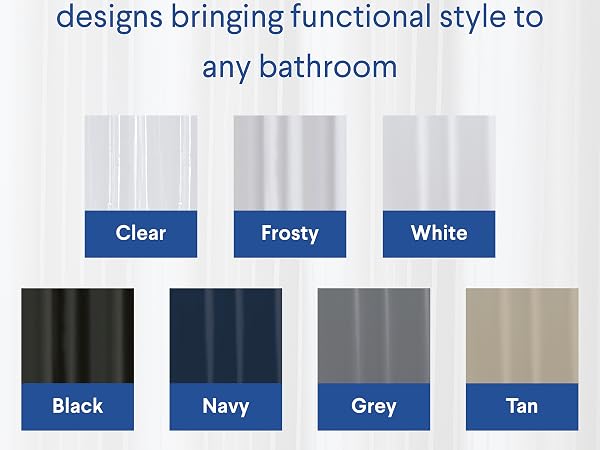 designs bringing functional style to any bathroom

Clear

Frosty

White

Black

Navy

Grey

Tan